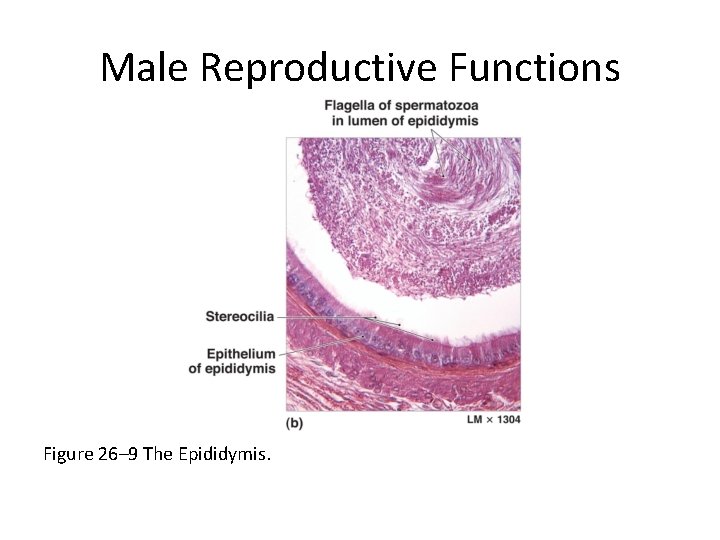 Male Reproductive Functions

Flagella of spermatozoa in lumen of epididymis

Stereocilia

Epithelium of epididymis

(b)

LM × 1304

Figure 26–9 The Epididymis.